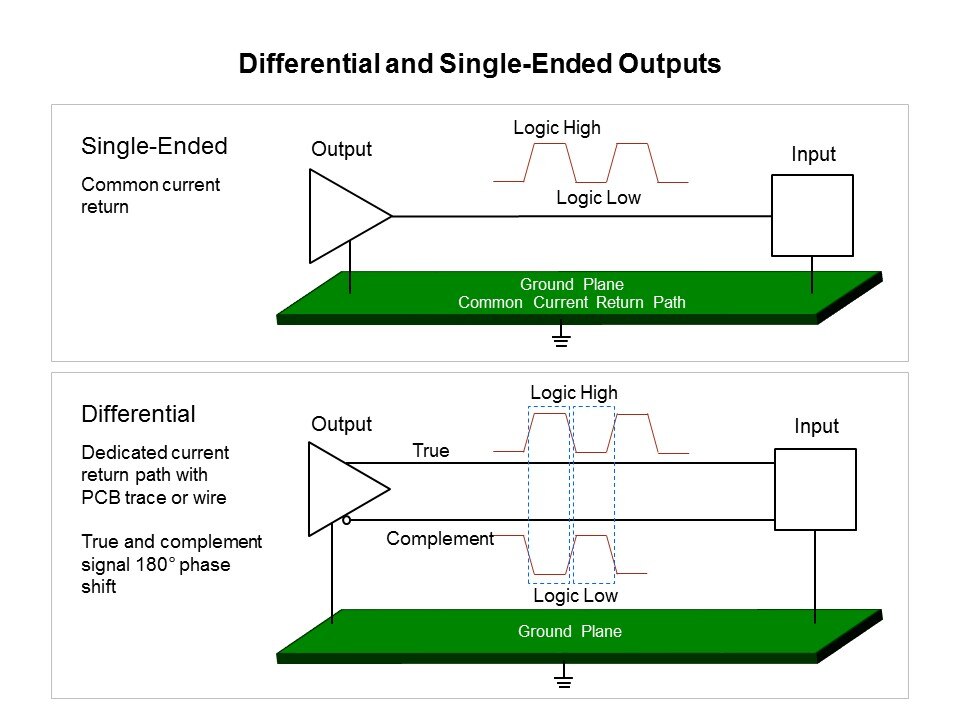 Differential and Single-Ended Outputs

Single-Ended

Common current return

Output

Logic High

Logic Low

Input

Ground Plane
Common Current Return Path

Differential

Dedicated current return path with PCB trace or wire

True and complement signal 180° phase shift

Output

Logic High

True

Complement

Logic Low

Input

Ground Plane